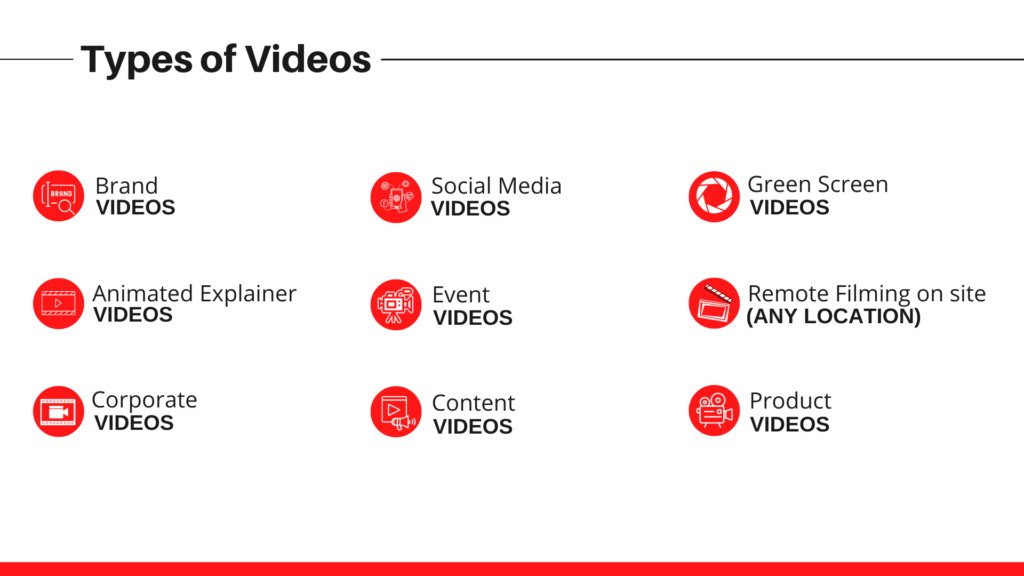 Types of Videos

BRAND

Brand
VIDEOS

Animated Explainer
VIDEOS

Corporate
VIDEOS

Social Media
VIDEOS

Event
VIDEOS

Content
VIDEOS

Green Screen
VIDEOS

Remote Filming on site
(ANY LOCATION)

Product
VIDEOS